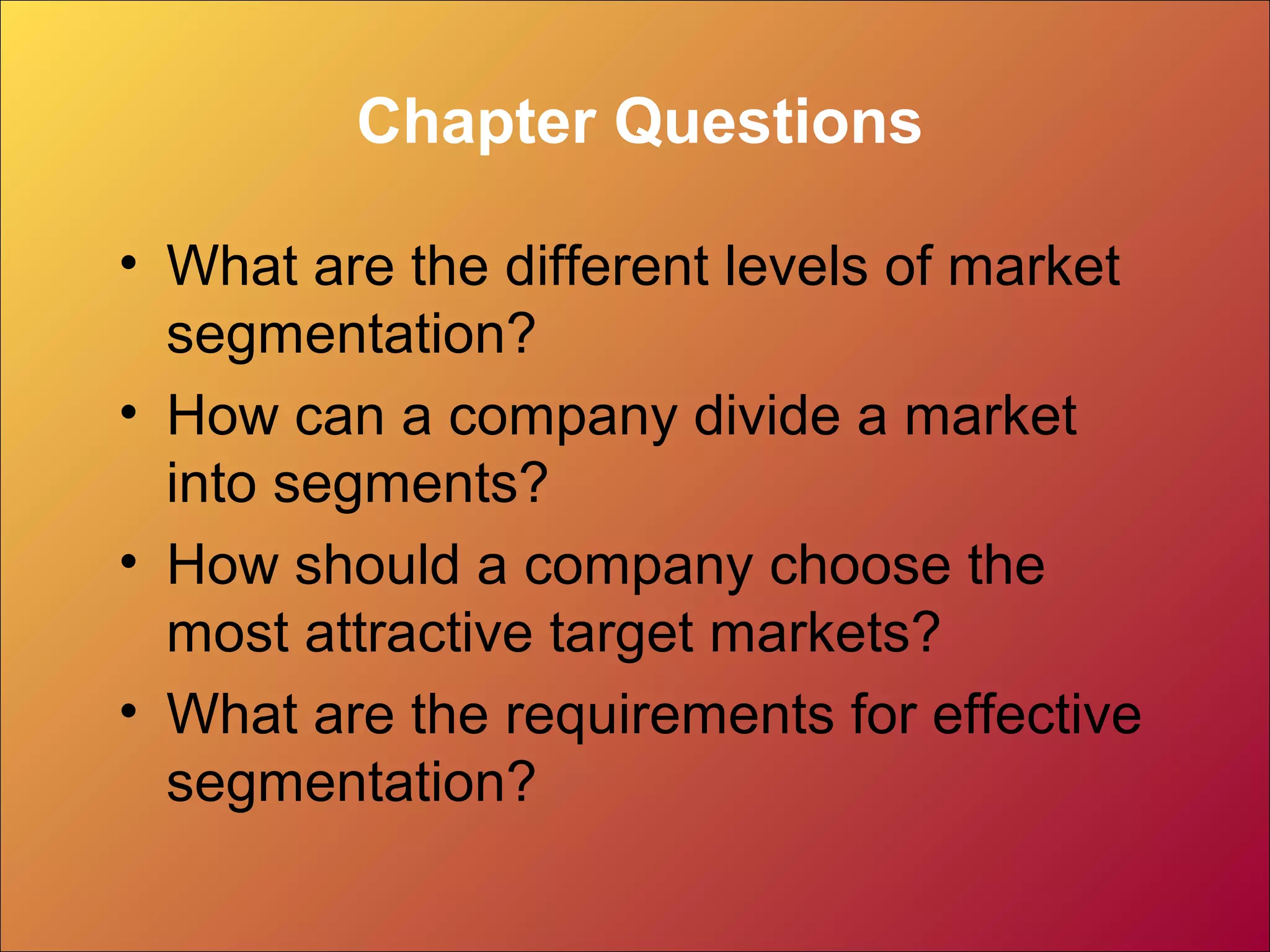 Chapter Questions

• What are the different levels of market segmentation?
• How can a company divide a market into segments?
• How should a company choose the most attractive target markets?
• What are the requirements for effective segmentation?